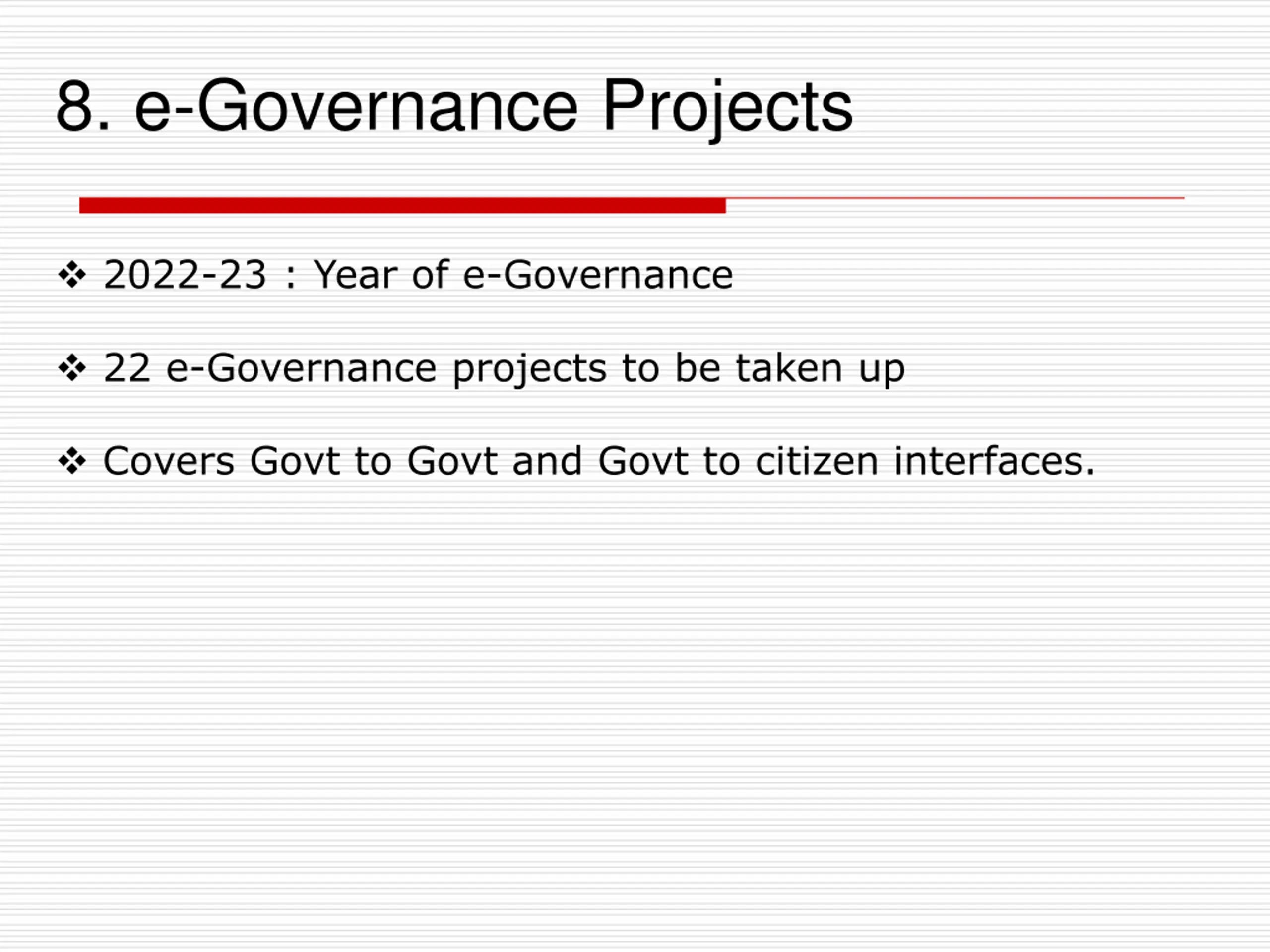 8. e-Governance Projects

❖ 2022-23 : Year of e-Governance

❖ 22 e-Governance projects to be taken up

❖ Covers Govt to Govt and Govt to citizen interfaces.